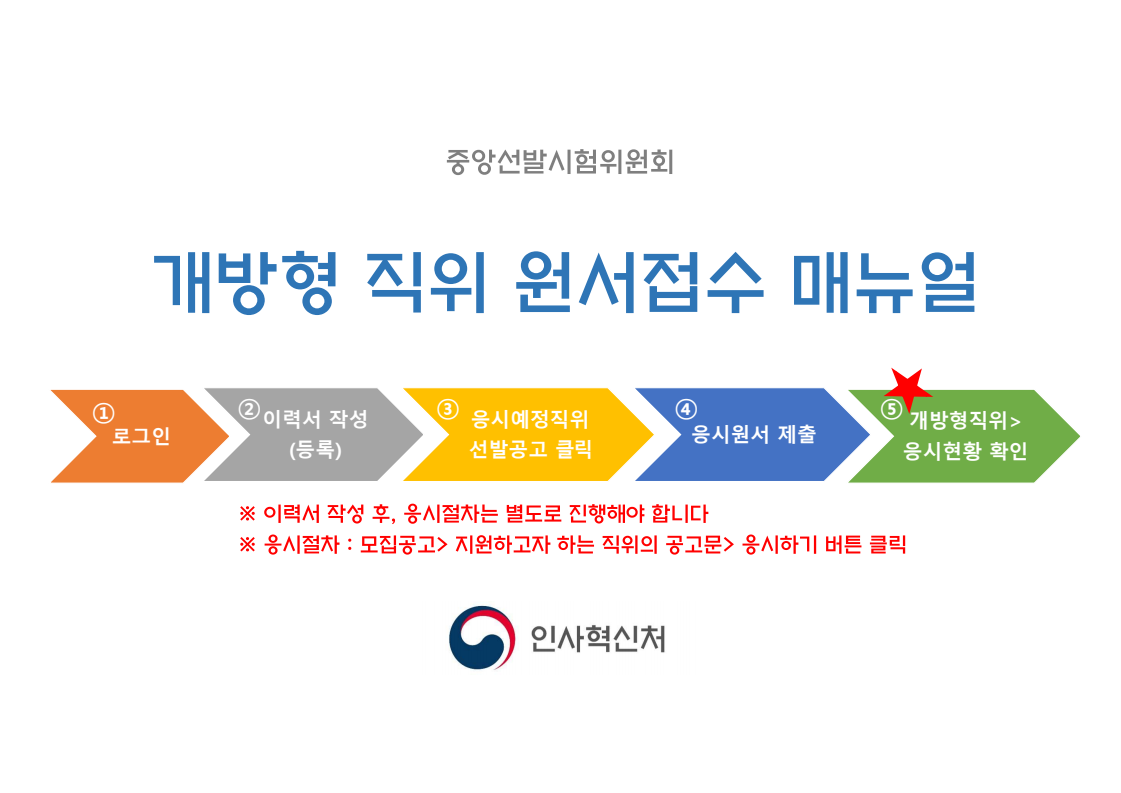 중앙선발시험위원회

개방형 직위 원서접수 매뉴얼

① 로그인

② 이력서 작성 (등록)

③ 응시예정직위 선발공고 클릭

④ 응시원서 제출

⑤ 개방형직위> 응시현황 확인

※ 이력서 작성 후, 응시절차는 별도로 진행해야 합니다
※ 응시절차 : 모집공고> 지원하고자 하는 직위의 공고문> 응시하기 버튼 클릭

인사혁신처